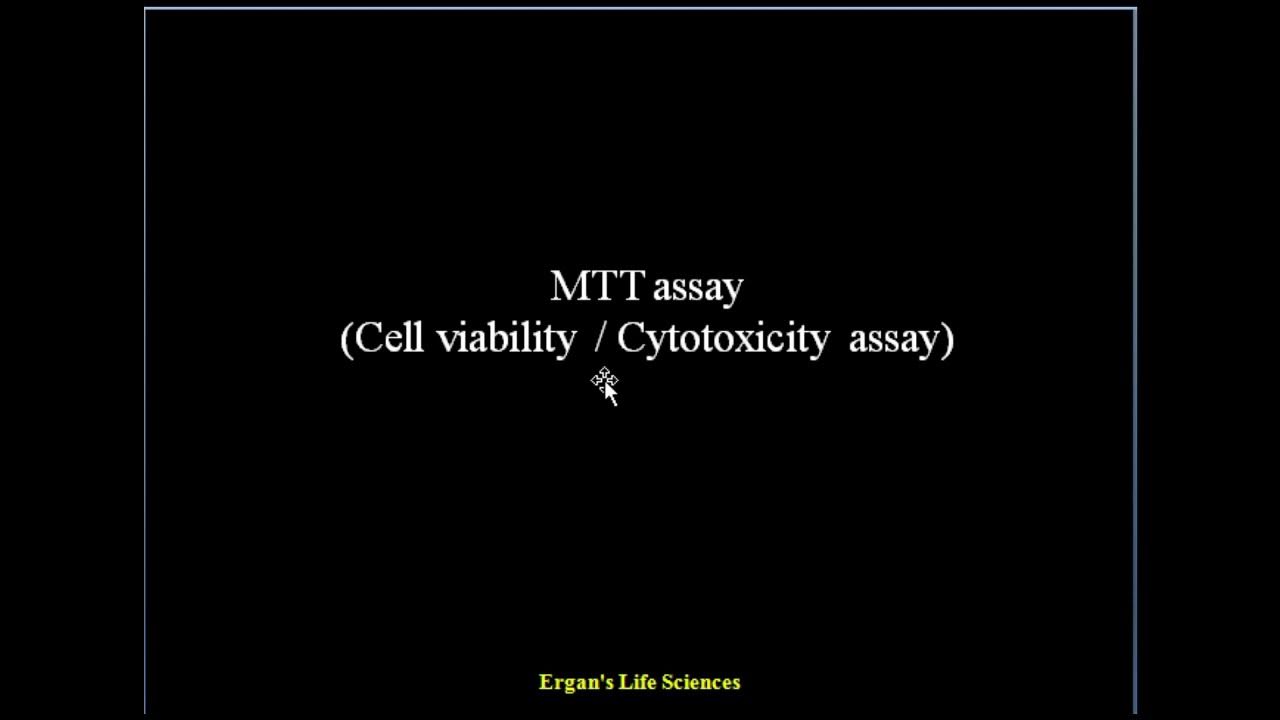 MTT assay
(Cell viability / Cytotoxicity assay)

Ergan's Life Sciences